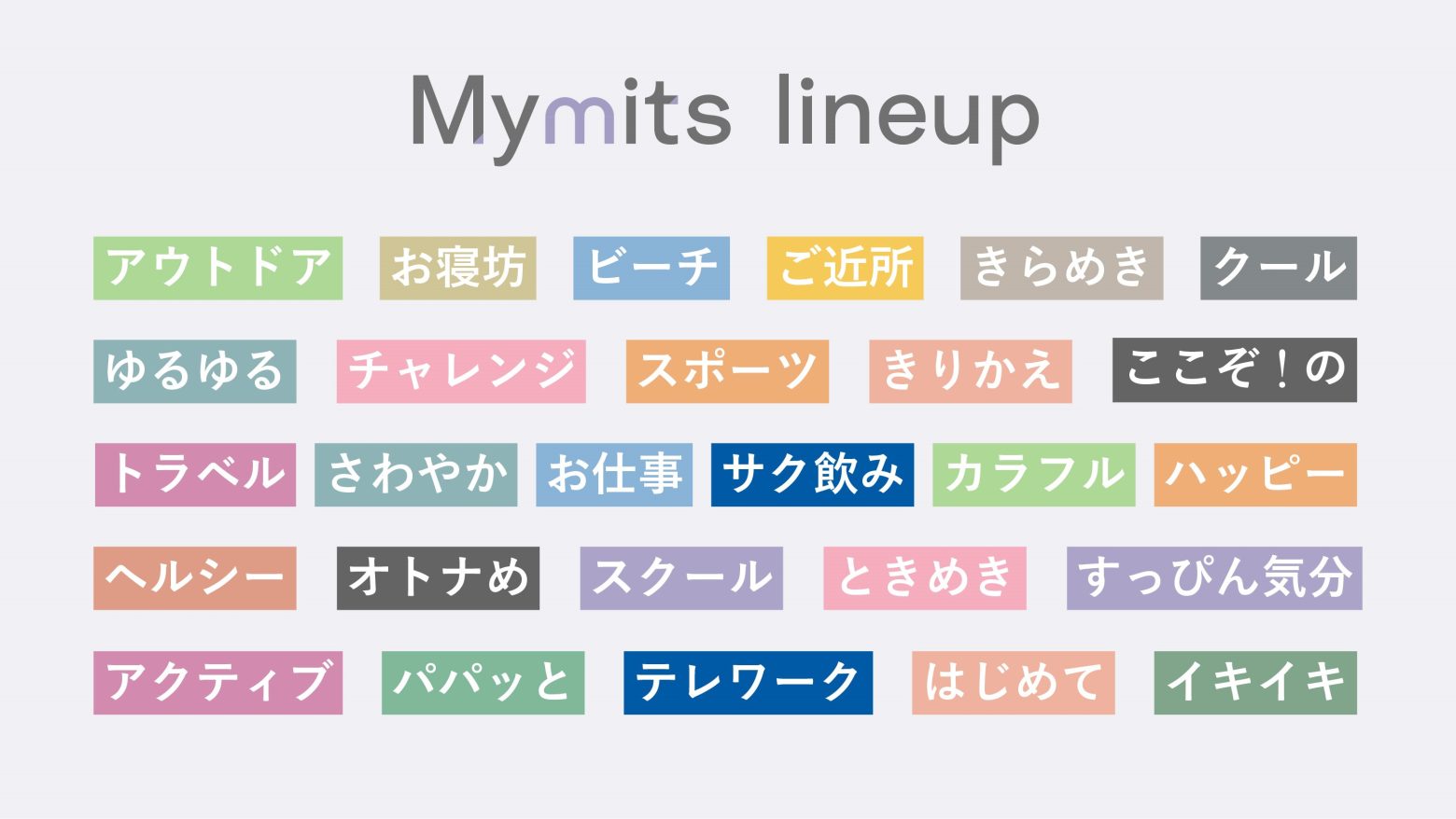 Mymits lineup

アウトドア お寝坊 ビーチ ご近所 きらめき クール

ゆるゆる チャレンジ スポーツ きりかえ ここぞ！の

トラベル さわやか お仕事 サク飲み カラフル ハッピー

ヘルシー オトナめ スクール ときめき すっぴん気分

アクティブ パパッと テレワーク はじめて イキイキ